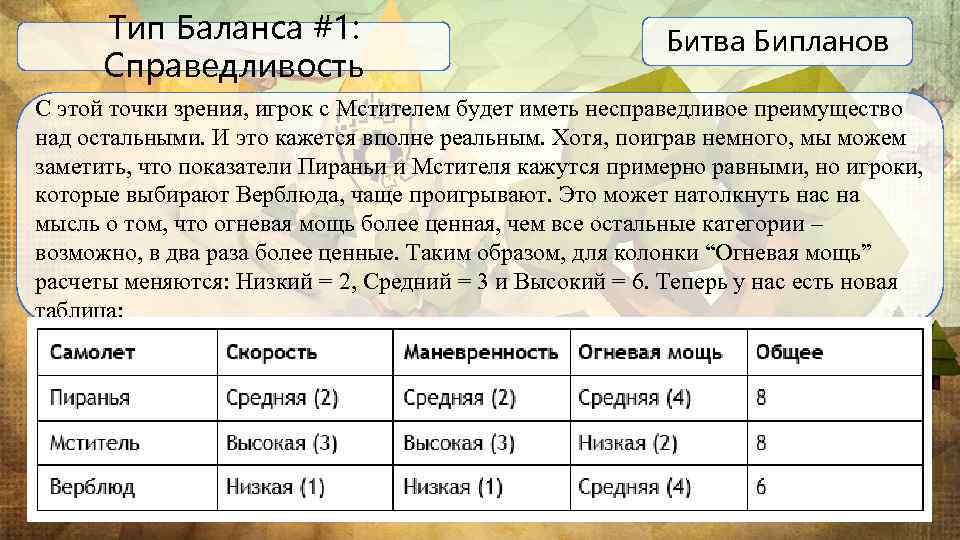 Тип Баланса #1: Справедливость

Битва Бипланов

С этой точки зрения, игрок с Мстителем будет иметь несправедливое преимущество над остальными. И это кажется вполне реальным. Хотя, поиграв немного, мы можем заметить, что показатели Пираньи и Мстителя кажутся примерно равными, но игроки, которые выбирают Верблюда, чаще проигрывают. Это может натолкнуть нас на мысль о том, что огневая мощь более ценная, чем все остальные категории – возможно, в два раза более ценные. Таким образом, для колонки “Огневая мощь” расчеты меняются: Низкий = 2, Средний = 3 и Высокий = 6. Теперь у нас есть новая таблица:

| Самолет | Скорость | Маневренность | Огневая мощь | Общее |
|---|---|---|---|---|
| Пиранья | Средняя (2) | Средняя (2) | Средняя (4) | 8 |
| Мститель | Высокая (3) | Высокая (3) | Низкая (2) | 8 |
| Верблюд | Низкая (1) | Низкая (1) | Средняя (4) | 6 |